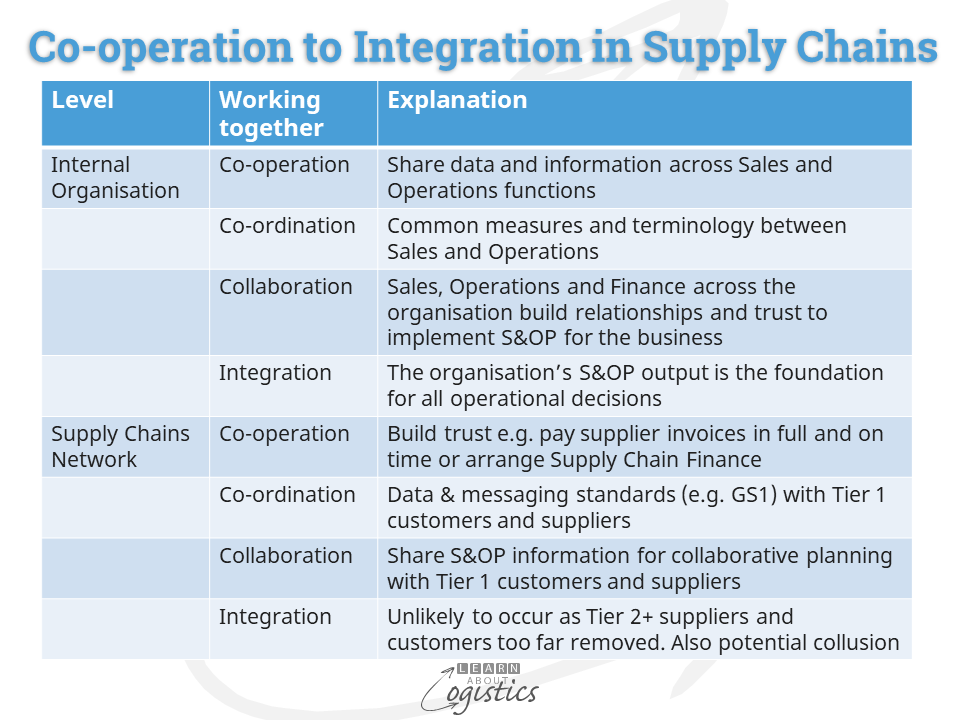 Co-operation to Integration in Supply Chains

| Level | Working together | Explanation |
|---|---|---|
| Internal Organisation | Co-operation | Share data and information across Sales and Operations functions |
| | Co-ordination | Common measures and terminology between Sales and Operations |
| | Collaboration | Sales, Operations and Finance across the organisation build relationships and trust to implement S&OP for the business |
| | Integration | The organisation's S&OP output is the foundation for all operational decisions |
| Supply Chains Network | Co-operation | Build trust e.g. pay supplier invoices in full and on time or arrange Supply Chain Finance |
| | Co-ordination | Data & messaging standards (e.g. GS1) with Tier 1 customers and suppliers |
| | Collaboration | Share S&OP information for collaborative planning with Tier 1 customers and suppliers |
| | Integration | Unlikely to occur as Tier 2+ suppliers and customers too far removed. Also potential collusion |

LEARN ABOUT Logistics